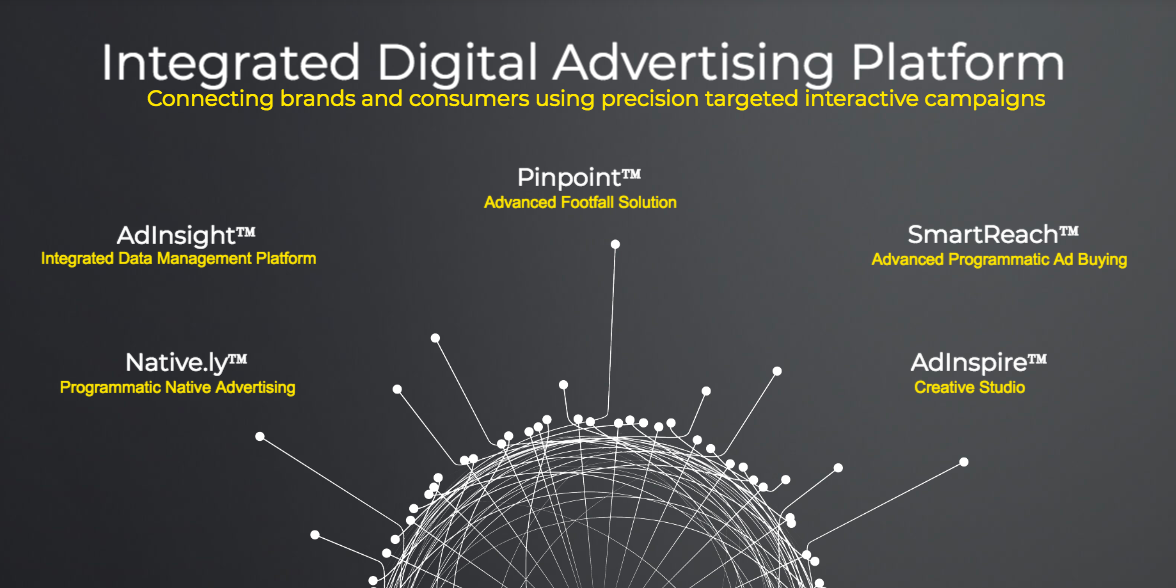 Integrated Digital Advertising Platform
Connecting brands and consumers using precision targeted interactive campaigns

Pinpoint™
Advanced Footfall Solution

AdInsight™
Integrated Data Management Platform

SmartReach™
Advanced Programmatic Ad Buying

Native.ly™
Programmatic Native Advertising

AdInspire™
Creative Studio